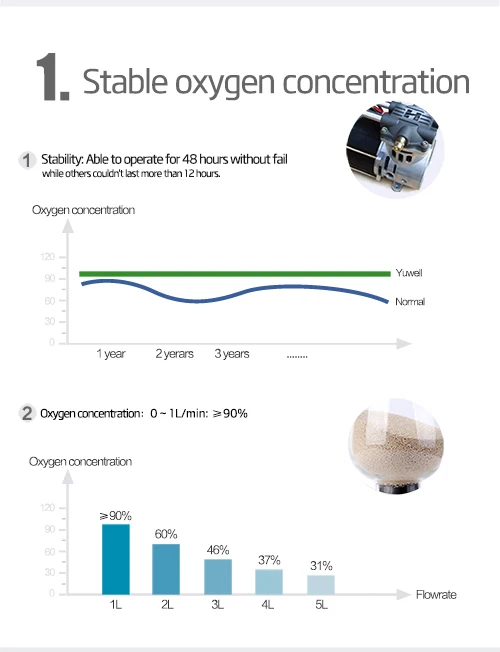 1. Stable oxygen concentration

1 Stability: Able to operate for 48 hours without fail while others couldn't last more than 12 hours.

Oxygen concentration

120
90
60
30
0

Yuwell
Normal

1 year 2 yerars 3 years ........

2 Oxygen concentration: 0 ~ 1L/min: ≥90%

Oxygen concentration

120
90
60
30
0

≥90%
60%
46%
37%
31%

1L 2L 3L 4L 5L Flowrate